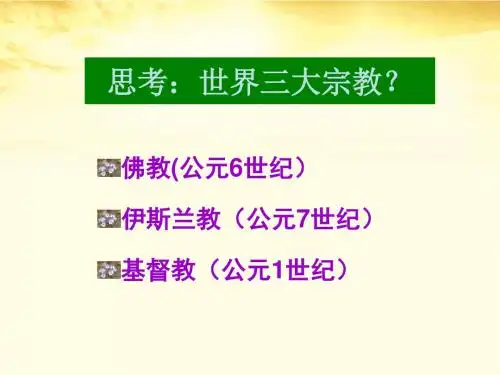 思考：世界三大宗教？

佛教(公元6世纪）

伊斯兰教（公元7世纪）

基督教（公元1世纪）